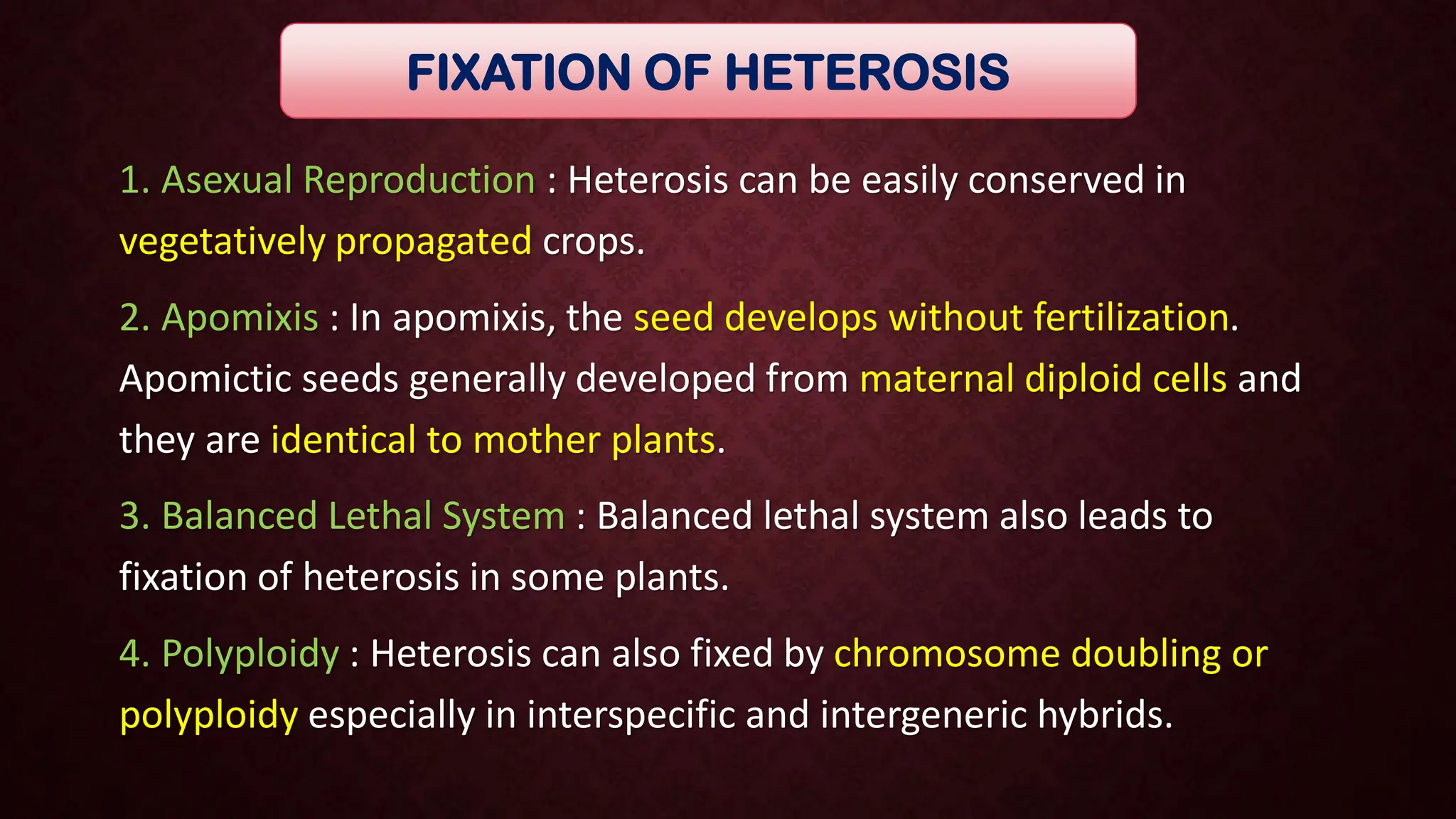 FIXATION OF HETEROSIS

1. Asexual Reproduction : Heterosis can be easily conserved in vegetatively propagated crops.

2. Apomixis : In apomixis, the seed develops without fertilization. Apomictic seeds generally developed from maternal diploid cells and they are identical to mother plants.

3. Balanced Lethal System : Balanced lethal system also leads to fixation of heterosis in some plants.

4. Polyploidy : Heterosis can also fixed by chromosome doubling or polyploidy especially in interspecific and intergeneric hybrids.